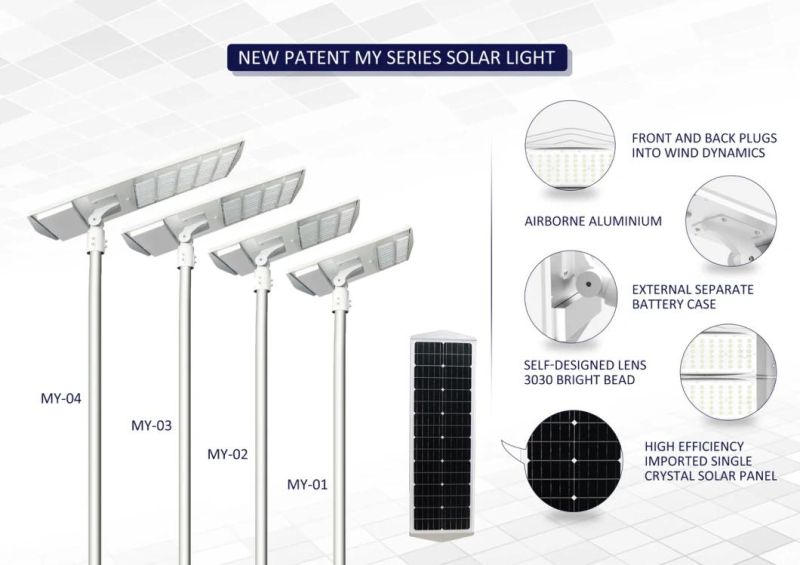 NEW PATENT MY SERIES SOLAR LIGHT

MY-04

MY-03

MY-02

MY-01

FRONT AND BACK PLUGS INTO WIND DYNAMICS

AIRBORNE ALUMINIUM

EXTERNAL SEPARATE BATTERY CASE

SELF-DESIGNED LENS 3030 BRIGHT BEAD

HIGH EFFICIENCY IMPORTED SINGLE CRYSTAL SOLAR PANEL